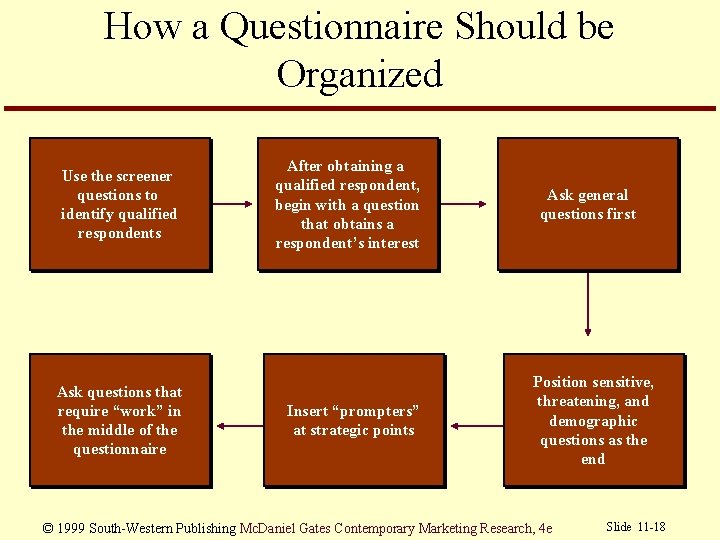 How a Questionnaire Should be Organized

Use the screener questions to identify qualified respondents

After obtaining a qualified respondent, begin with a question that obtains a respondent's interest

Ask general questions first

Position sensitive, threatening, and demographic questions as the end

Insert "prompters" at strategic points

Ask questions that require "work" in the middle of the questionnaire

© 1999 South-Western Publishing McDaniel Gates Contemporary Marketing Research, 4e

Slide 11-18